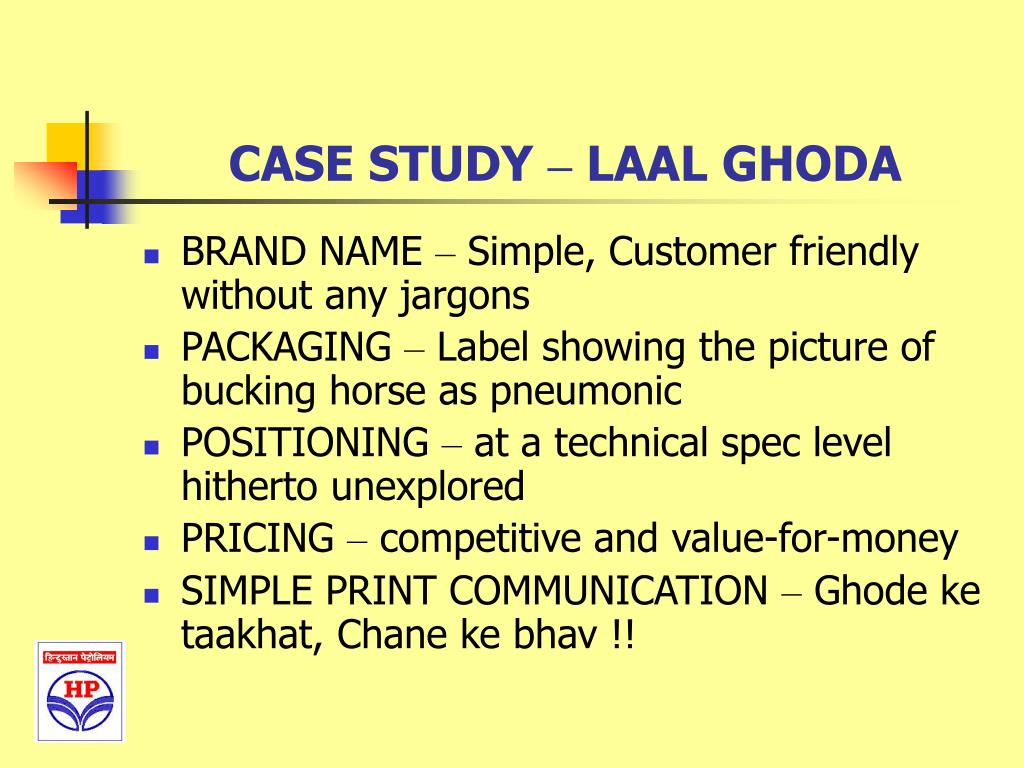 CASE STUDY – LAAL GHODA

- BRAND NAME – Simple, Customer friendly without any jargons
- PACKAGING – Label showing the picture of bucking horse as pneumonic
- POSITIONING – at a technical spec level hitherto unexplored
- PRICING – competitive and value-for-money
- SIMPLE PRINT COMMUNICATION – Ghode ke taakhat, Chane ke bhav !!

हिन्दुस्तान पेट्रोलियम
HP